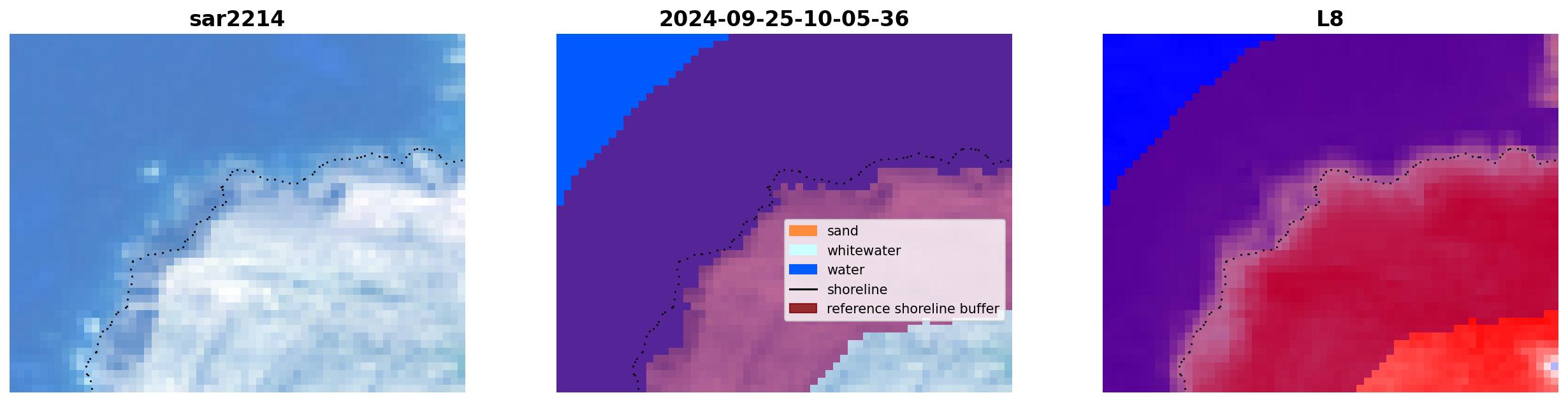 sar2214

2024-09-25-10-05-36

sand
whitewater
water
shoreline
reference shoreline buffer

L8